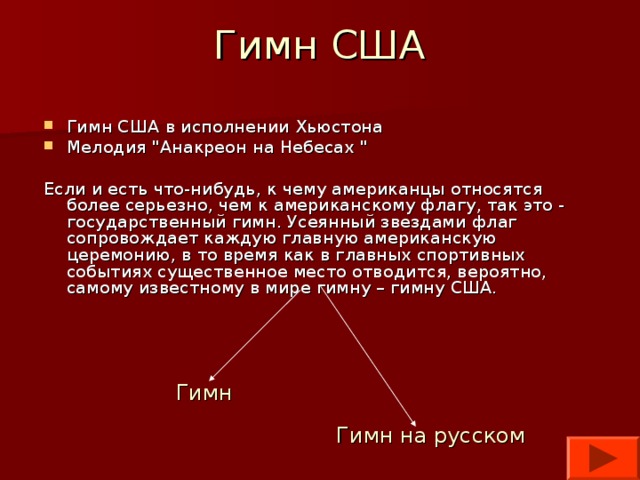 Гимн США

Гимн США в исполнении Хьюстона
Мелодия "Анакреон на Небесах "

Если и есть что-нибудь, к чему американцы относятся более серьезно, чем к американскому флагу, так это - государственный гимн. Усеянный звездами флаг сопровождает каждую главную американскую церемонию, в то время как в главных спортивных событиях существенное место отводится, вероятно, самому известному в мире гимну – гимну США.

Гимн

Гимн на русском